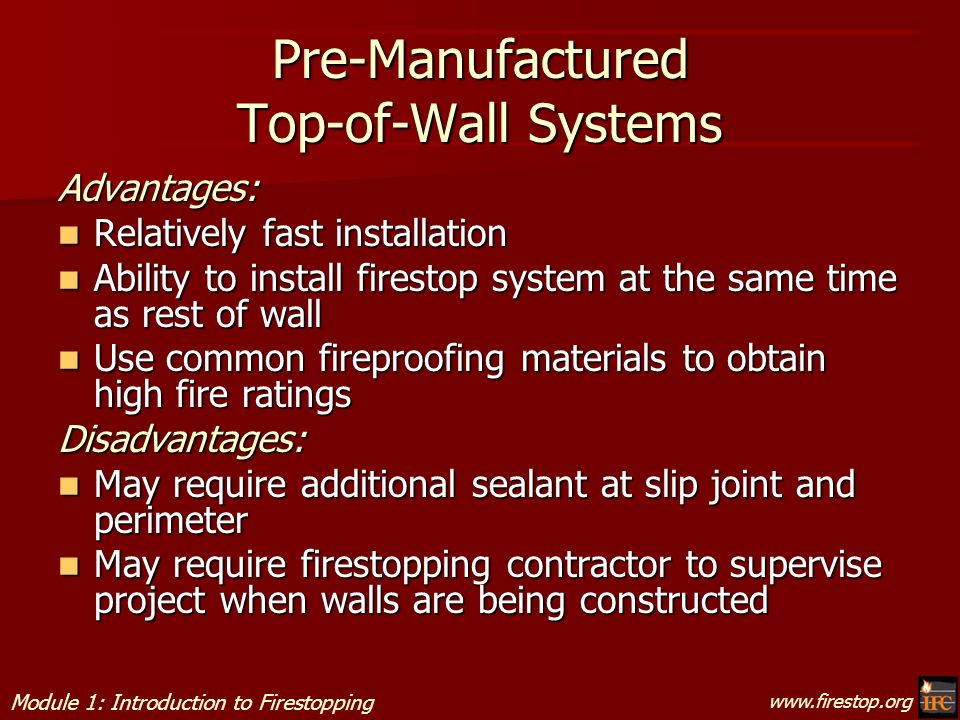 Pre-Manufactured Top-of-Wall Systems

Advantages:

- Relatively fast installation
- Ability to install firestop system at the same time as rest of wall
- Use common fireproofing materials to obtain high fire ratings

Disadvantages:

- May require additional sealant at slip joint and perimeter
- May require firestopping contractor to supervise project when walls are being constructed

Module 1: Introduction to Firestopping

www.firestop.org

IFC